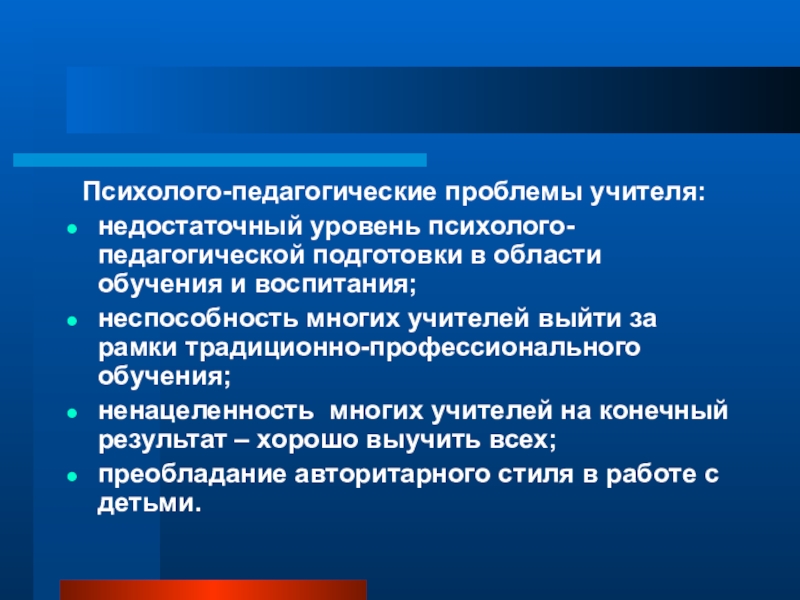 Психолого-педагогические проблемы учителя:

- недостаточный уровень психолого-педагогической подготовки в области обучения и воспитания;
- неспособность многих учителей выйти за рамки традиционно-профессионального обучения;
- ненацеленность многих учителей на конечный результат – хорошо выучить всех;
- преобладание авторитарного стиля в работе с детьми.